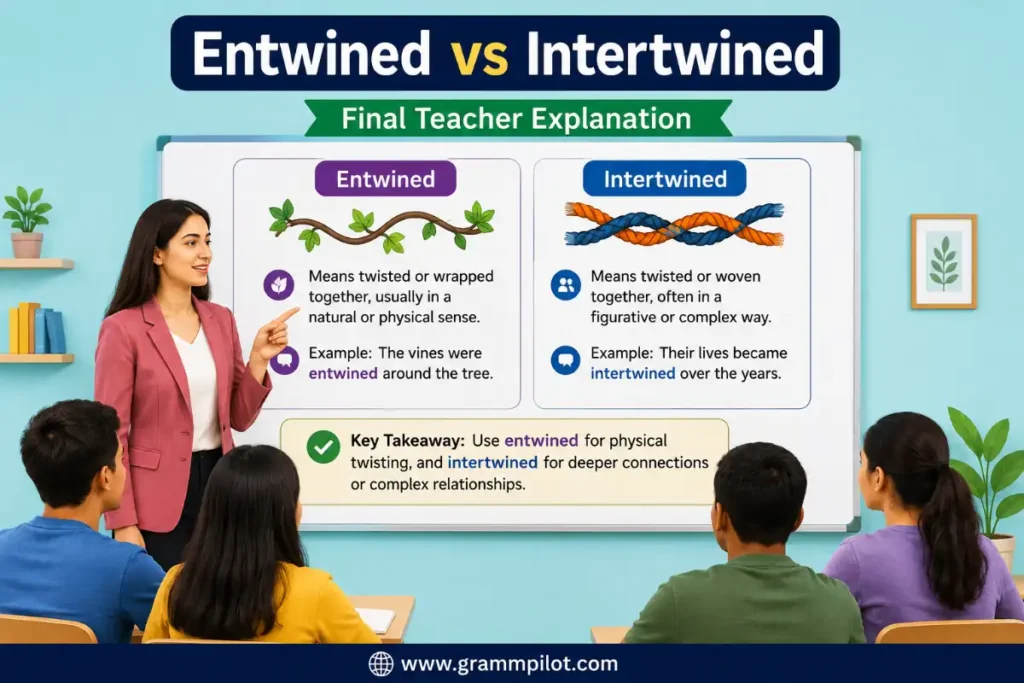 Entwined vs Intertwined

Final Teacher Explanation

Entwined

Means twisted or wrapped together, usually in a natural or physical sense.

Example: The vines were entwined around the tree.

Intertwined

Means twisted or woven together, often in a figurative or complex way.

Example: Their lives became intertwined over the years.

Key Takeaway: Use entwined for physical twisting, and intertwined for deeper connections or complex relationships.

www.grammpilot.com